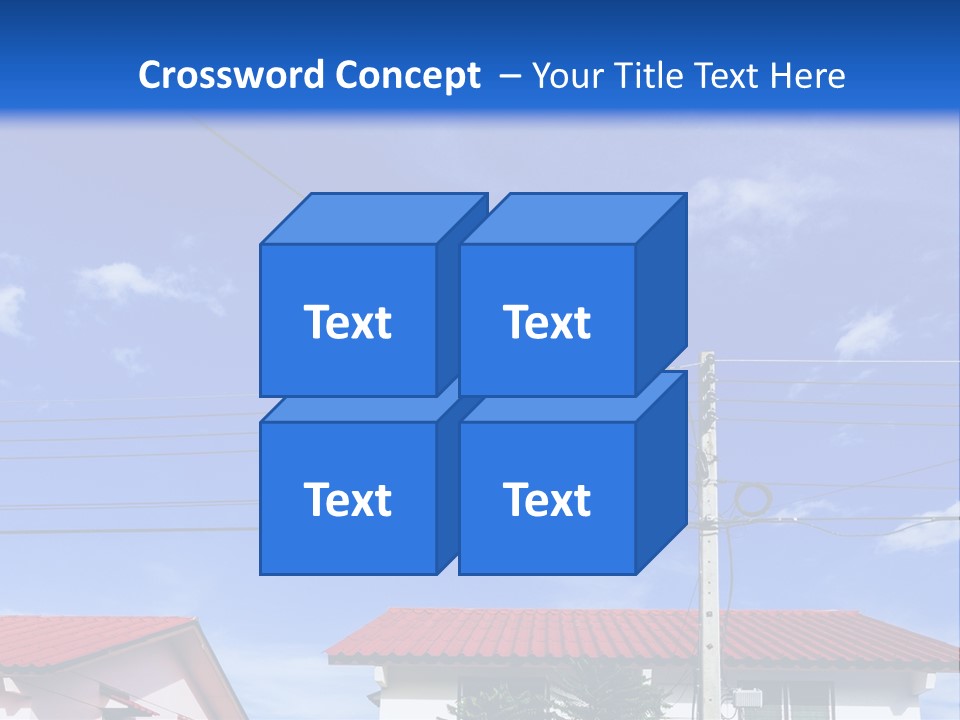 Crossword Concept – Your Title Text Here

Text

Text

Text

Text